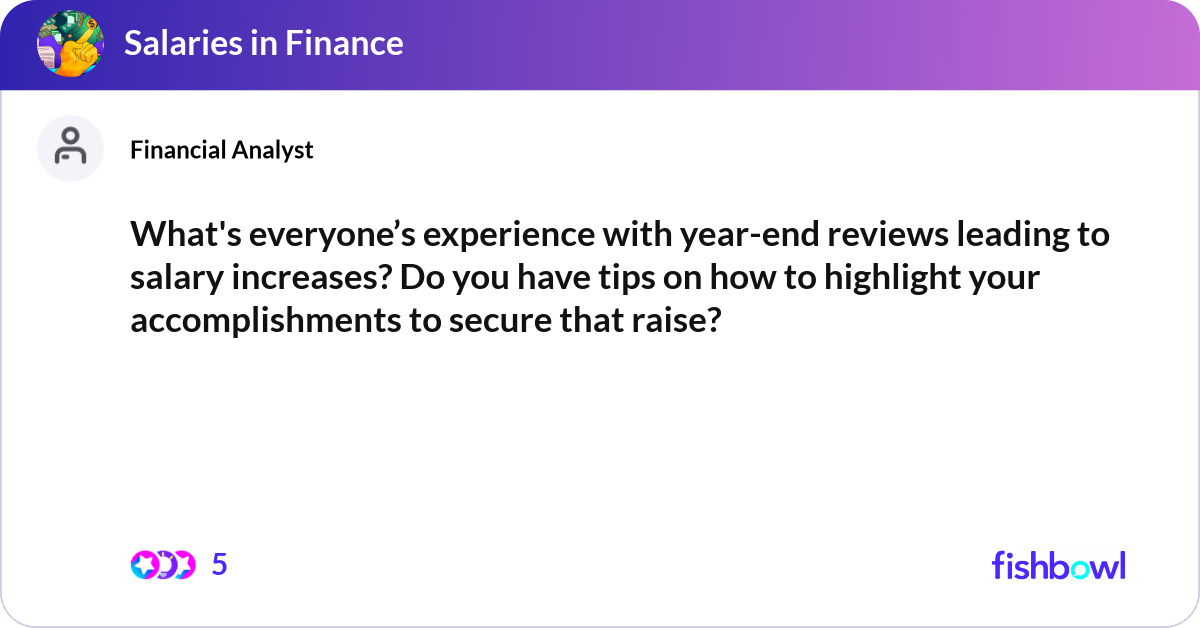 Salaries in Finance

Financial Analyst

What's everyone’s experience with year-end reviews leading to salary increases? Do you have tips on how to highlight your accomplishments to secure that raise?

5

fishbowl